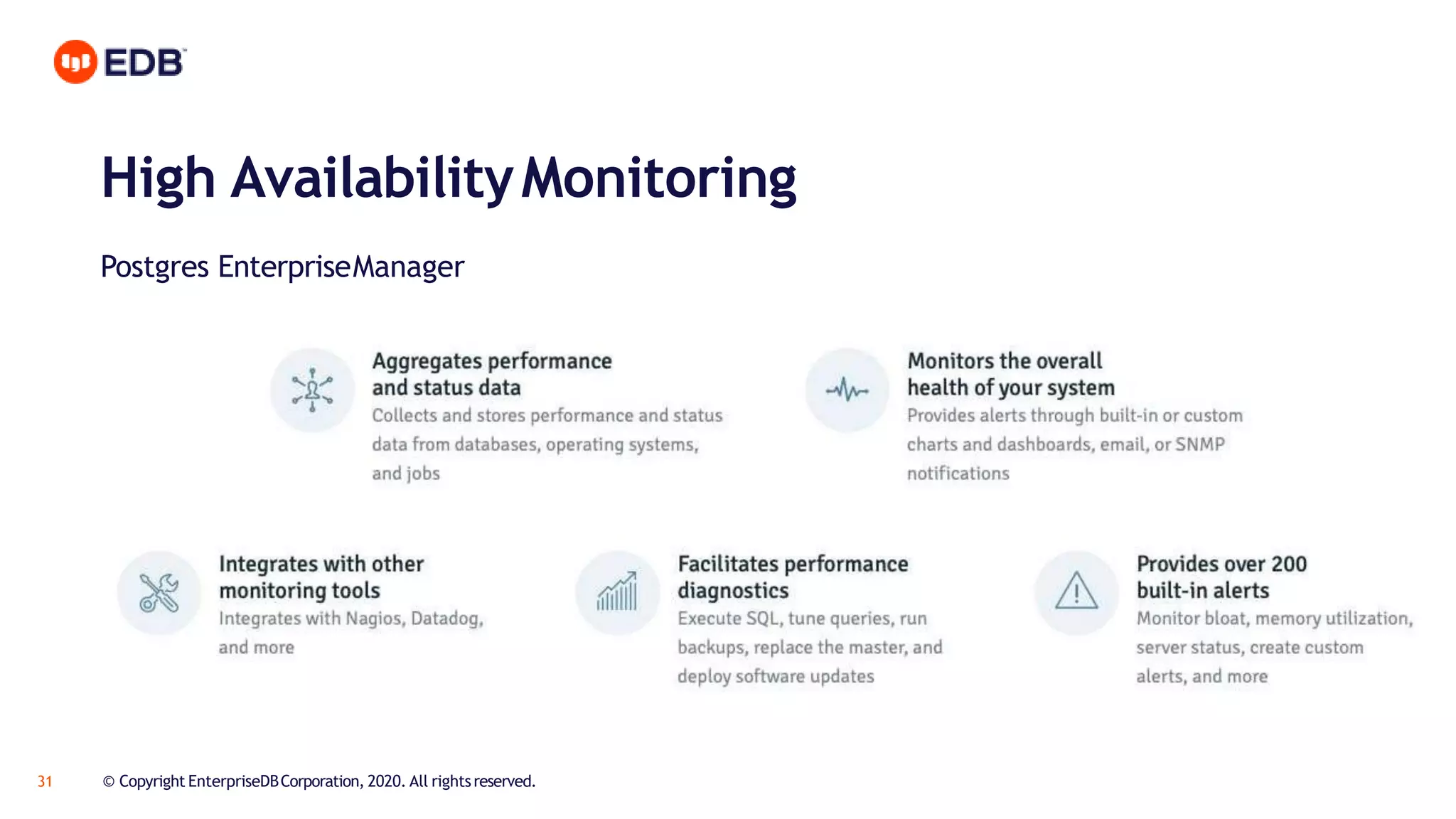 EDB

High Availability Monitoring

Postgres Enterprise Manager

Aggregates performance and status data
Collects and stores performance and status data from databases, operating systems, and jobs

Monitors the overall health of your system
Provides alerts through built-in or custom charts and dashboards, email, or SNMP notifications

Integrates with other monitoring tools
Integrates with Nagios, Datadog, and more

Facilitates performance diagnostics
Execute SQL, tune queries, run backups, replace the master, and deploy software updates

Provides over 200 built-in alerts
Monitor bloat, memory utilization, server status, create custom alerts, and more

31 © Copyright EnterpriseDB Corporation, 2020. All rights reserved.